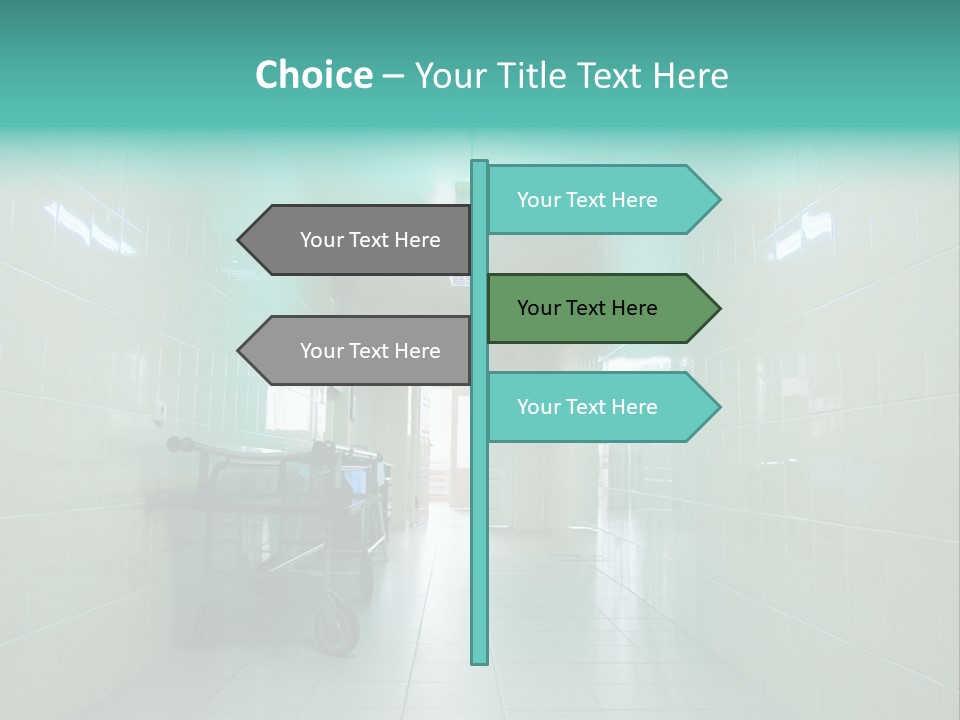 Choice – Your Title Text Here

Your Text Here

Your Text Here

Your Text Here

Your Text Here

Your Text Here